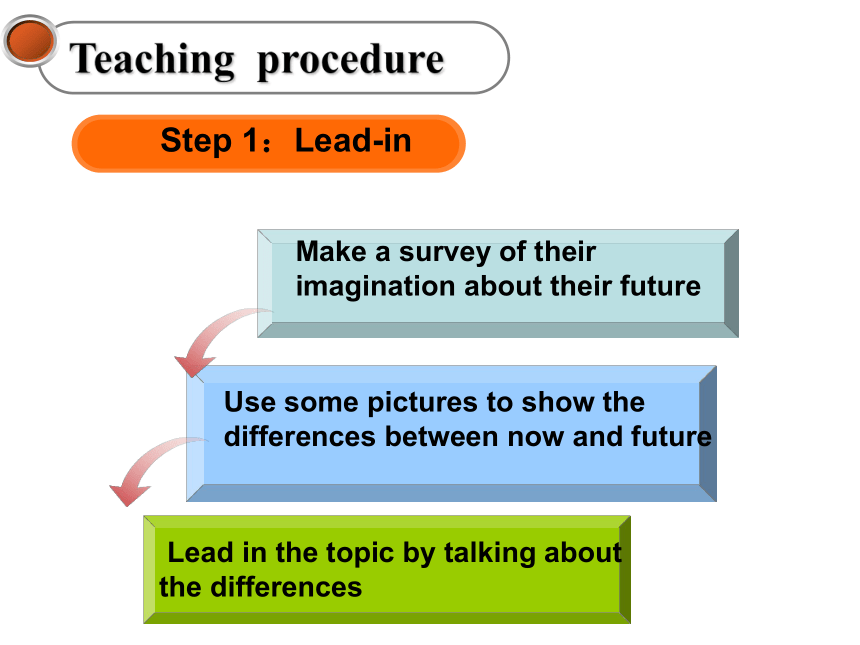 Teaching procedure

Step 1：Lead-in

Make a survey of their imagination about their future

Use some pictures to show the differences between now and future

Lead in the topic by talking about the differences